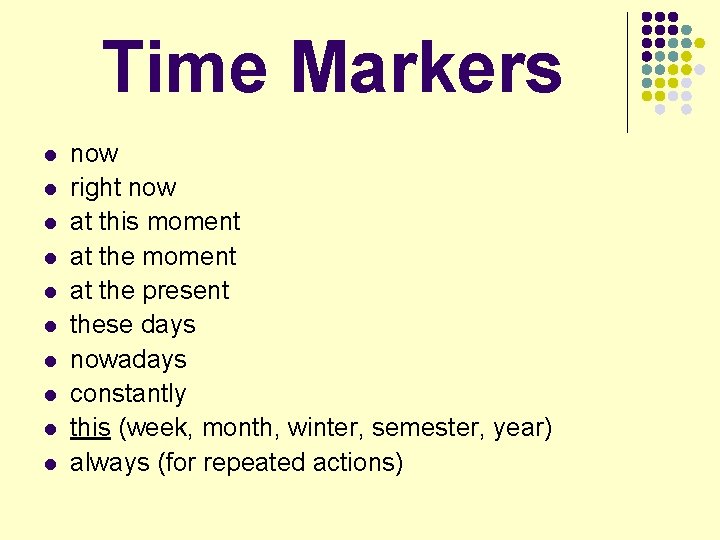 Time Markers

- now
- right now
- at this moment
- at the moment
- at the present
- these days
- nowadays
- constantly
- this (week, month, winter, semester, year)
- always (for repeated actions)